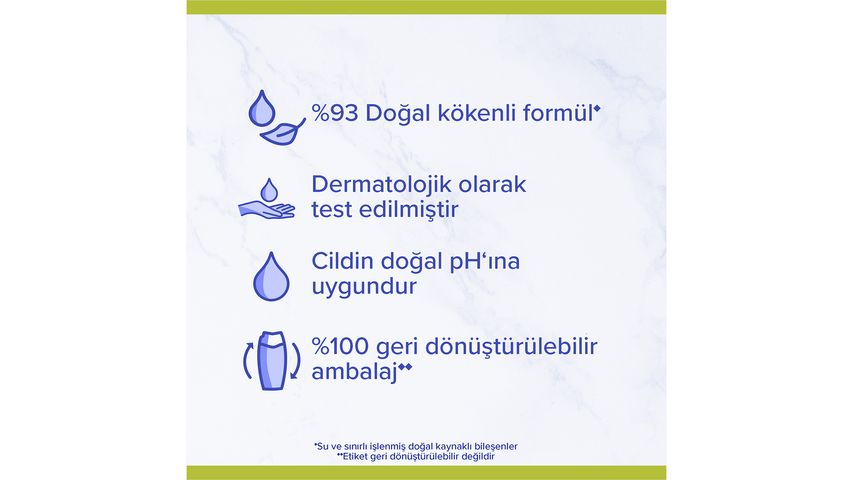 %93 Doğal kökenli formül*

Dermatolojik olarak test edilmiştir

Cildin doğal pH'ına uygundur

%100 geri dönüştürülebilir ambalaj**

*Su ve sınırlı işlenmiş doğal kaynaklı bileşenler
**Etiket geri dönüştürülebilir değildir